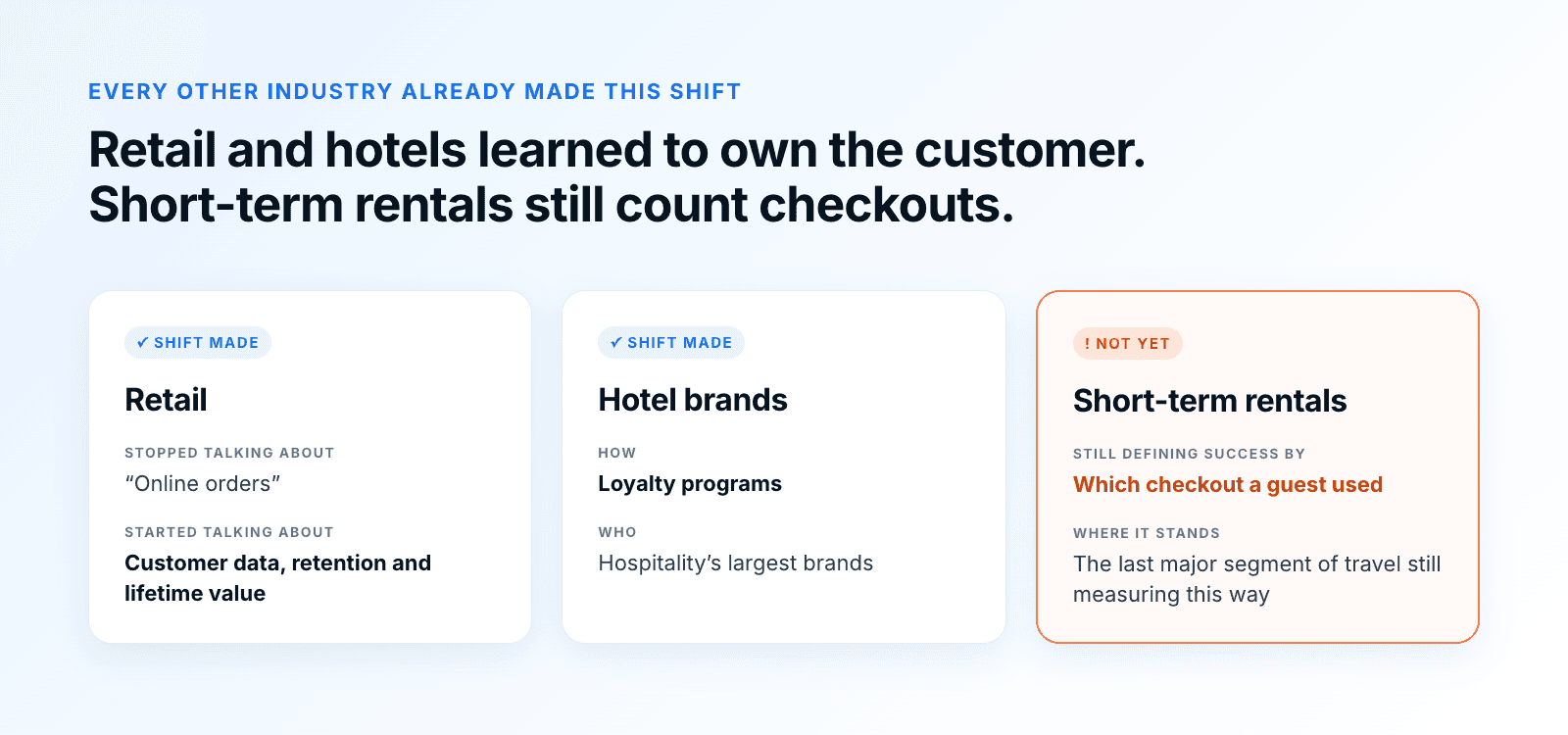 EVERY OTHER INDUSTRY ALREADY MADE THIS SHIFT

Retail and hotels learned to own the customer.
Short-term rentals still count checkouts.

✓ SHIFT MADE

Retail

STOPPED TALKING ABOUT

"Online orders"

STARTED TALKING ABOUT

Customer data, retention and lifetime value

✓ SHIFT MADE

Hotel brands

HOW

Loyalty programs

WHO

Hospitality's largest brands

! NOT YET

Short-term rentals

STILL DEFINING SUCCESS BY

Which checkout a guest used

WHERE IT STANDS

The last major segment of travel still measuring this way